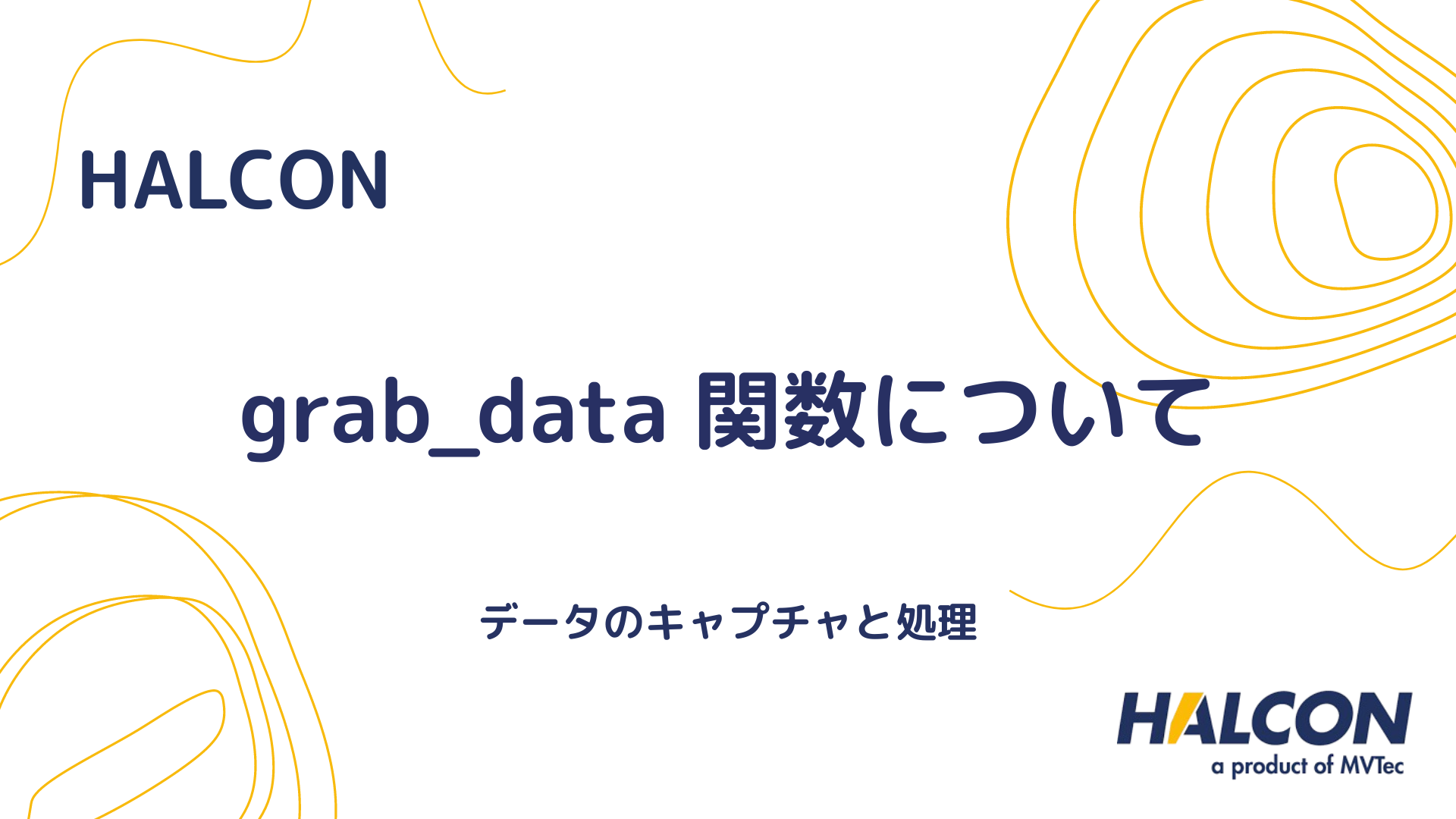 HALCON

grab_data 関数について

データのキャプチャと処理

HALCON
a product of MVTec